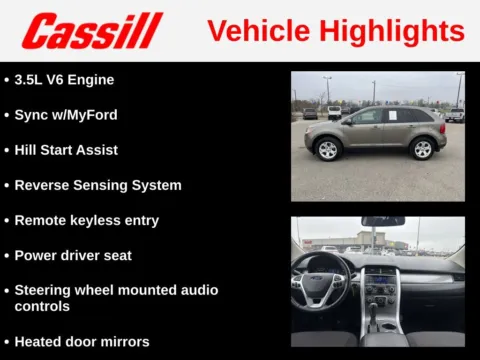 Cassill

Vehicle Highlights

• 3.5L V6 Engine

• Sync w/MyFord

• Hill Start Assist

• Reverse Sensing System

• Remote keyless entry

• Power driver seat

• Steering wheel mounted audio controls

• Heated door mirrors